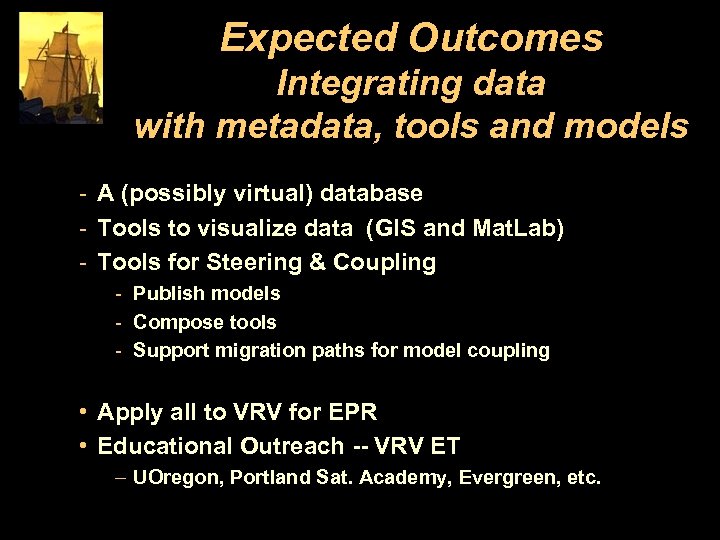 Expected Outcomes
Integrating data
with metadata, tools and models

- A (possibly virtual) database
- Tools to visualize data (GIS and MatLab)
- Tools for Steering & Coupling
  - Publish models
  - Compose tools
  - Support migration paths for model coupling

• Apply all to VRV for EPR
• Educational Outreach -- VRV ET
  – UOregon, Portland Sat. Academy, Evergreen, etc.